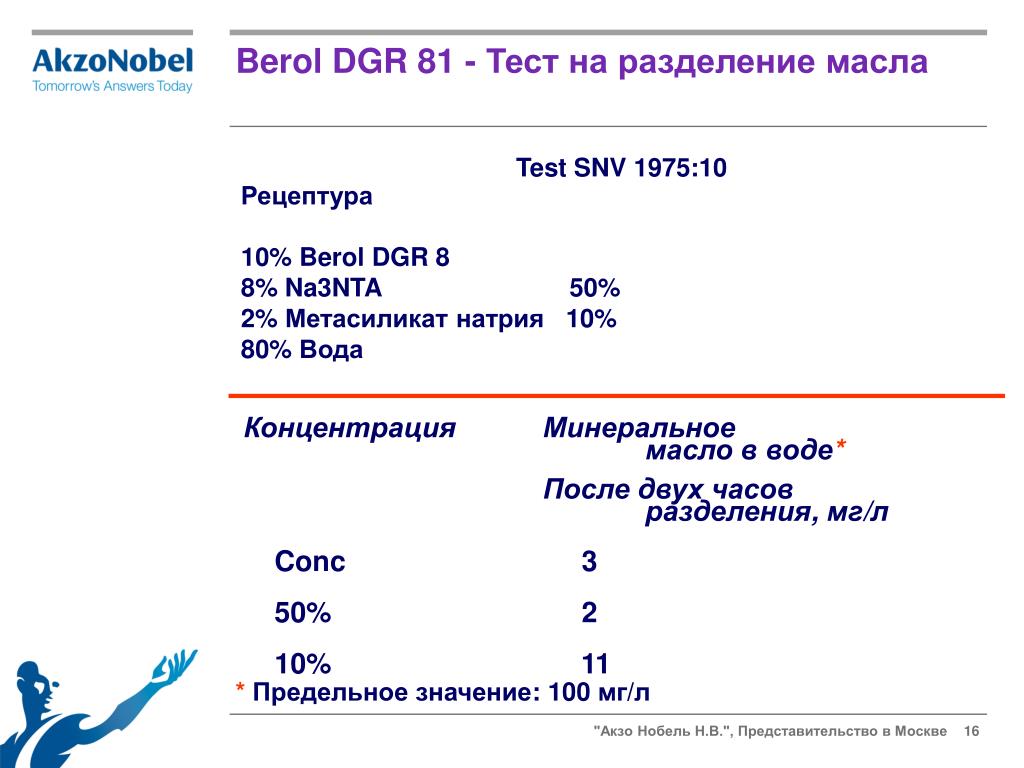 AkzoNobel
Tomorrow's Answers Today

Berol DGR 81 - Тест на разделение масла

Test SNV 1975:10

Рецептура

10% Berol DGR 8
8% Na3NTA 50%
2% Метасиликат натрия 10%
80% Вода

| Концентрация | Минеральное масло в воде* После двух часов разделения, мг/л |
|---|---|
| Conc | 3 |
| 50% | 2 |
| 10% | 11 |

* Предельное значение: 100 мг/л

"Акзо Нобель Н.В.", Представительство в Москве 16